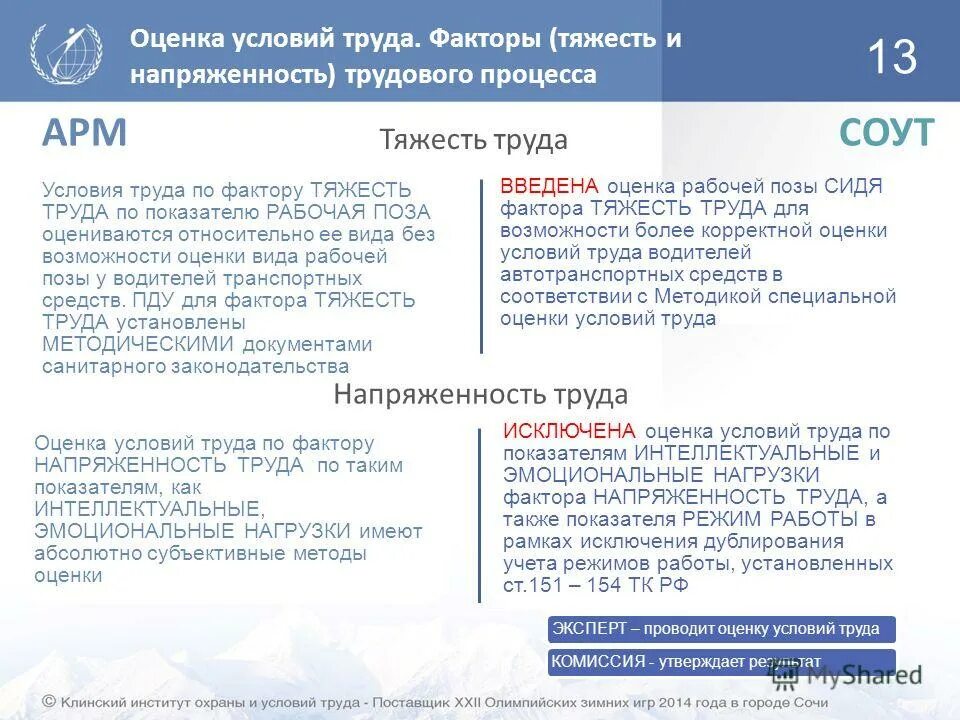 Оценка условий труда. Факторы (тяжесть и напряженность) трудового процесса

13

АРМ

Тяжесть труда

СОУТ

Условия труда по фактору ТЯЖЕСТЬ ТРУДА по показателю РАБОЧАЯ ПОЗА оцениваются относительно ее вида без возможности оценки вида рабочей позы у водителей транспортных средств. ПДУ для фактора ТЯЖЕСТЬ ТРУДА установлены МЕТОДИЧЕСКИМИ документами санитарного законодательства

ВВЕДЕНА оценка рабочей позы СИДЯ фактора ТЯЖЕСТЬ ТРУДА для возможности более корректной оценки условий труда водителей автотранспортных средств в соответствии с Методикой специальной оценки условий труда

Напряженность труда

Оценка условий труда по фактору НАПРЯЖЕННОСТЬ ТРУДА по таким показателям, как ИНТЕЛЛЕКТУАЛЬНЫЕ, ЭМОЦИОНАЛЬНЫЕ НАГРУЗКИ имеют абсолютно субъективные методы оценки

ИСКЛЮЧЕНА оценка условий труда по показателям ИНТЕЛЛЕКТУАЛЬНЫЕ и ЭМОЦИОНАЛЬНЫЕ НАГРУЗКИ фактора НАПРЯЖЕННОСТЬ ТРУДА, а также показателя РЕЖИМ РАБОТЫ в рамках исключения дублирования учета режимов работы, установленных ст.151 – 154 ТК РФ

ЭКСПЕРТ – проводит оценку условий труда

КОМИССИЯ - утверждает результат

MyShared

© Клинский институт охраны и условий труда - Поставщик XXII Олимпийских зимних игр 2014 года в городе Сочи